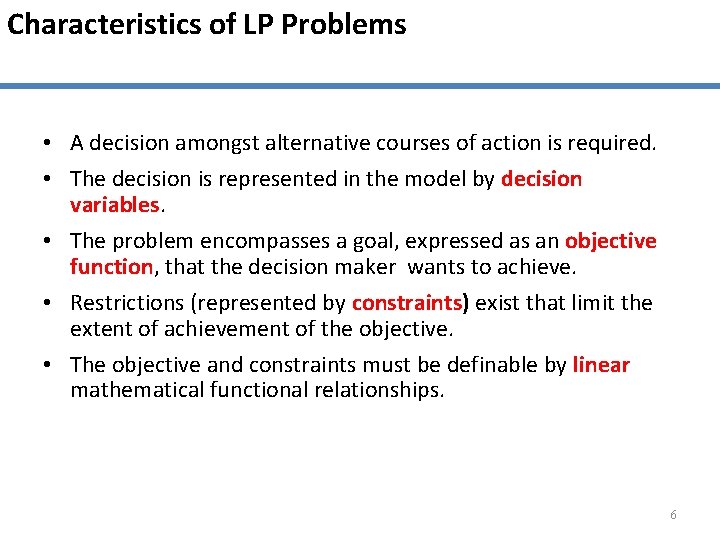 Characteristics of LP Problems

• A decision amongst alternative courses of action is required.

• The decision is represented in the model by decision variables.

• The problem encompasses a goal, expressed as an objective function, that the decision maker wants to achieve.

• Restrictions (represented by constraints) exist that limit the extent of achievement of the objective.

• The objective and constraints must be definable by linear mathematical functional relationships.

6